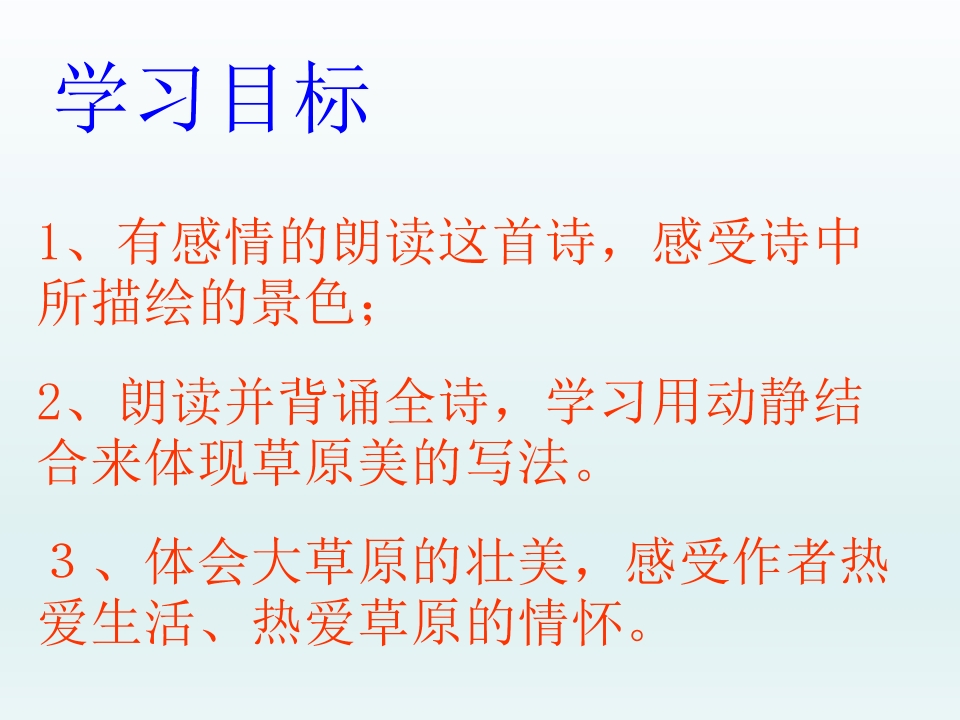 学习目标

1、有感情的朗读这首诗，感受诗中所描绘的景色；

2、朗读并背诵全诗，学习用动静结合来体现草原美的写法。

３、体会大草原的壮美，感受作者热爱生活、热爱草原的情怀。